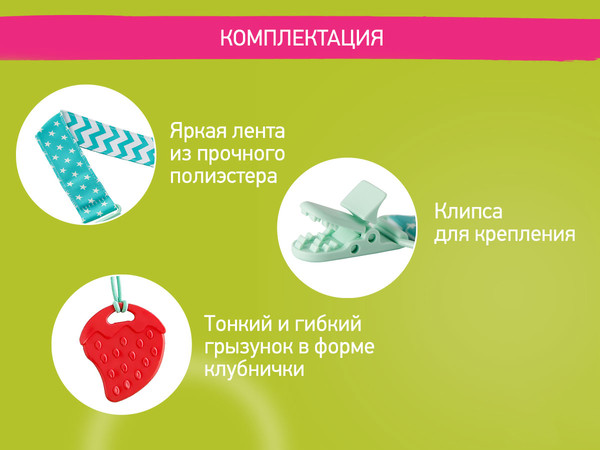 КОМПЛЕКТАЦИЯ

Яркая лента из прочного полиэстера

Клипса для крепления

Тонкий и гибкий грызунок в форме клубнички